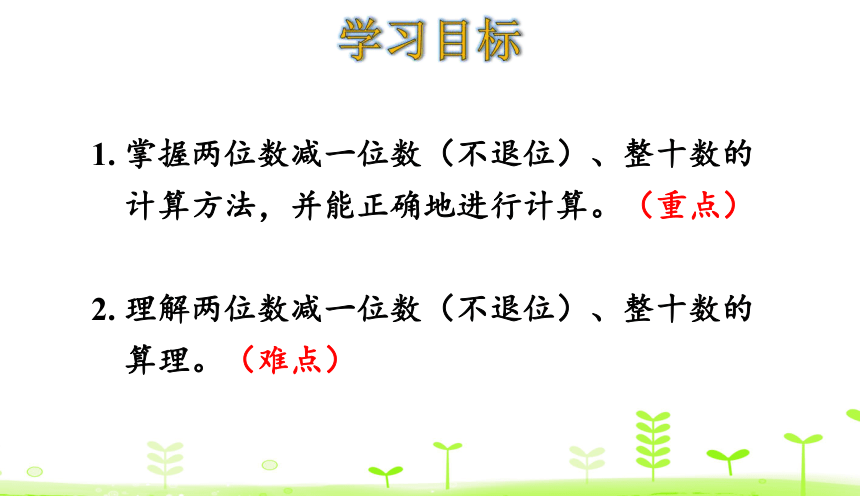 学习目标

1. 掌握两位数减一位数（不退位）、整十数的计算方法，并能正确地进行计算。（重点）

2. 理解两位数减一位数（不退位）、整十数的算理。（难点）